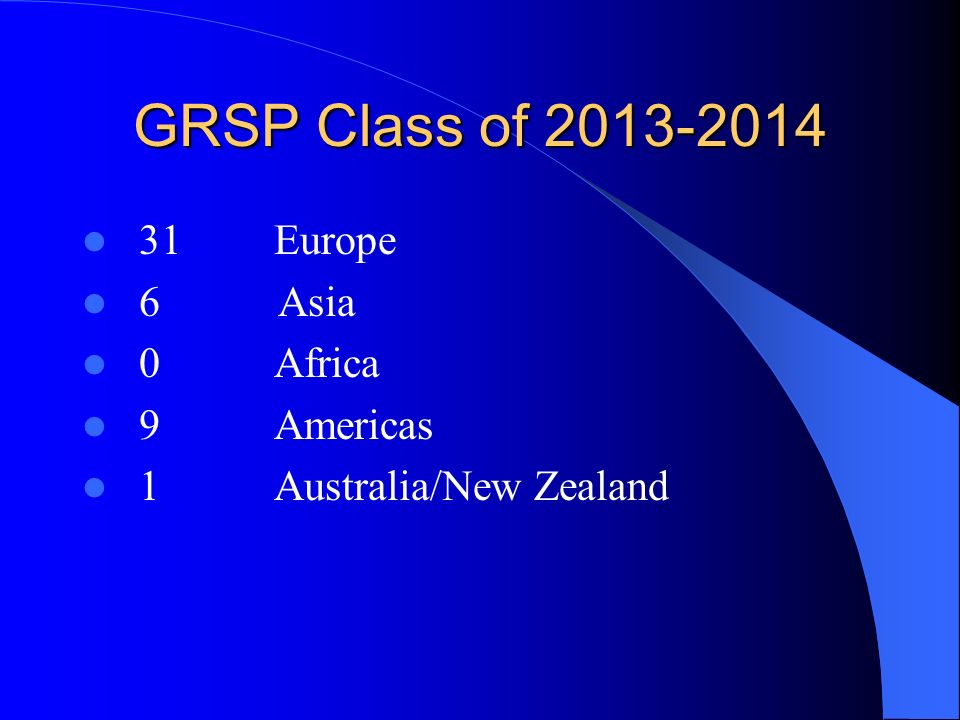 GRSP Class of 2013-2014

- 31 Europe
- 6 Asia
- 0 Africa
- 9 Americas
- 1 Australia/New Zealand